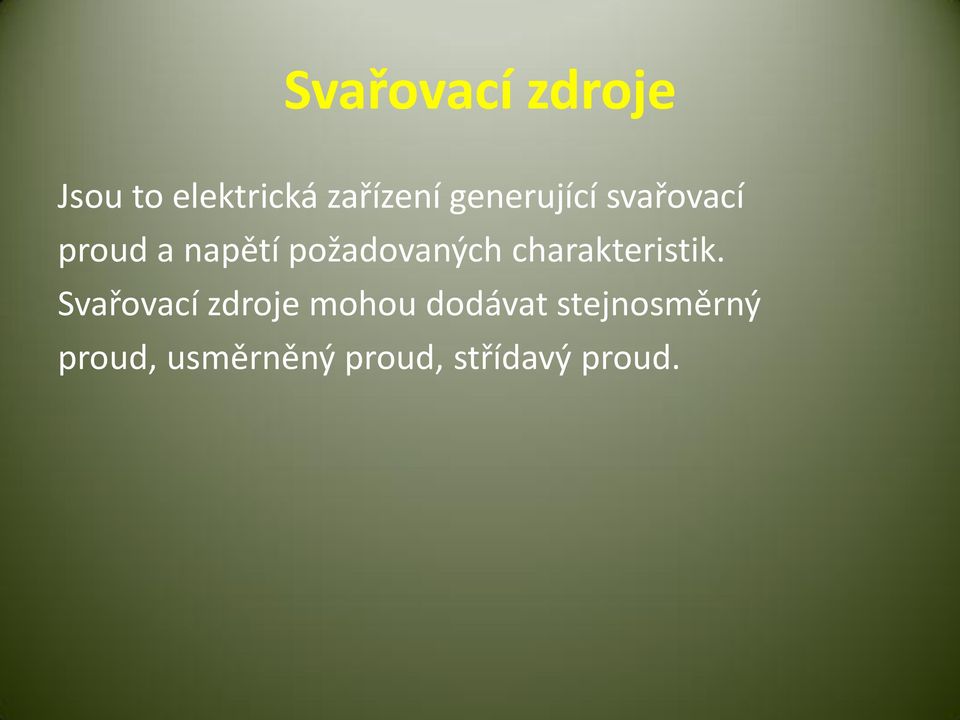 Svařovací zdroje

Jsou to elektrická zařízení generující svařovací proud a napětí požadovaných charakteristik. Svařovací zdroje mohou dodávat stejnosměrný proud, usměrněný proud, střídavý proud.